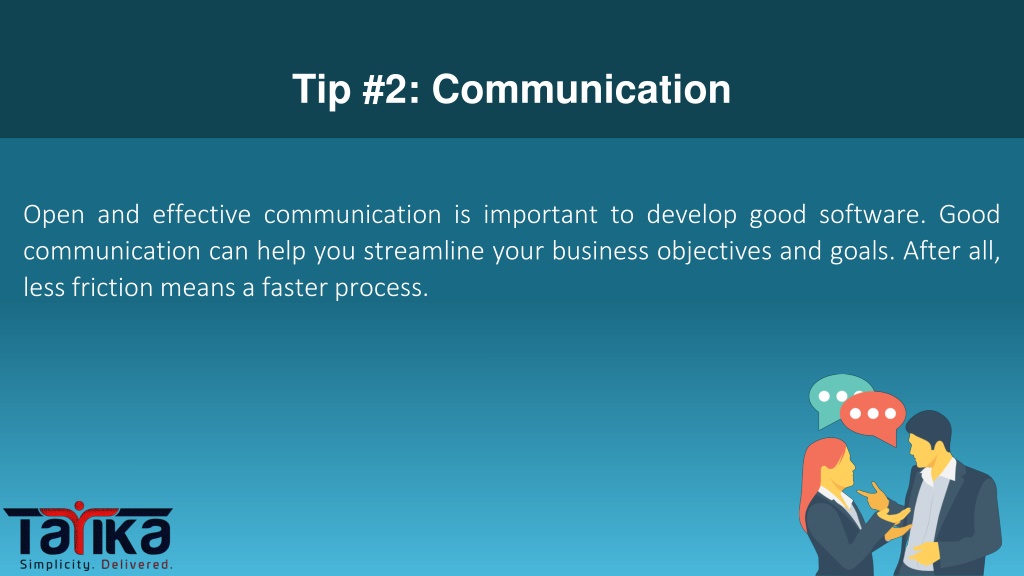 Tip #2: Communication

Open and effective communication is important to develop good software. Good communication can help you streamline your business objectives and goals. After all, less friction means a faster process.

TATIKA
Simplicity. Delivered.